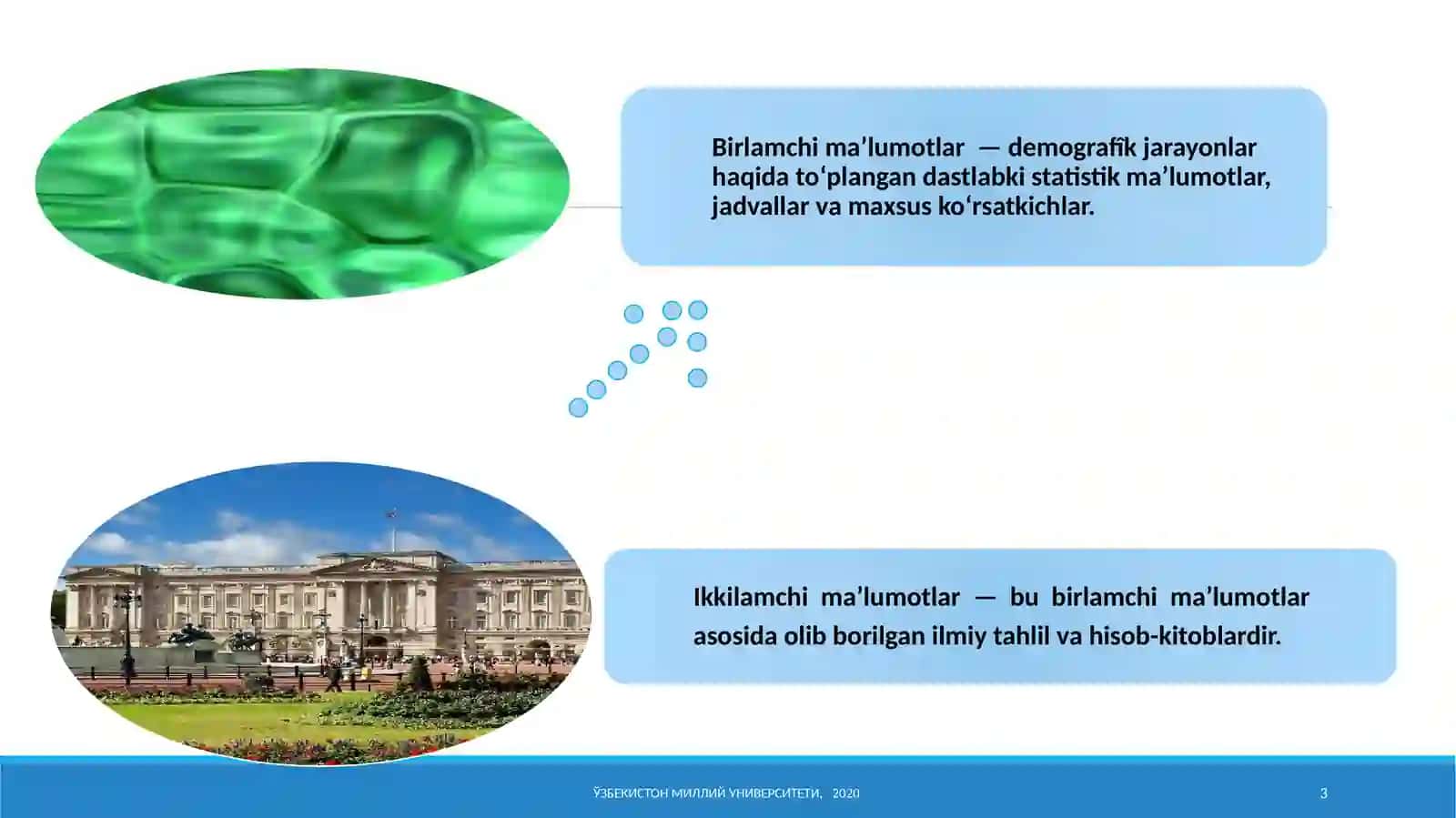 Birlamchi ma’lumotlar — demografik jarayonlar haqida to‘plangan dastlabki statistik ma’lumotlar, jadvallar va maxsus ko‘rsatkichlar.

Ikkilamchi ma’lumotlar — bu birlamchi ma’lumotlar asosida olib borilgan ilmiy tahlil va hisob-kitoblardir.

ЎЗБЕКИСТОН МИЛЛИЙ УНИВЕРСИТЕТИ, 2020

3